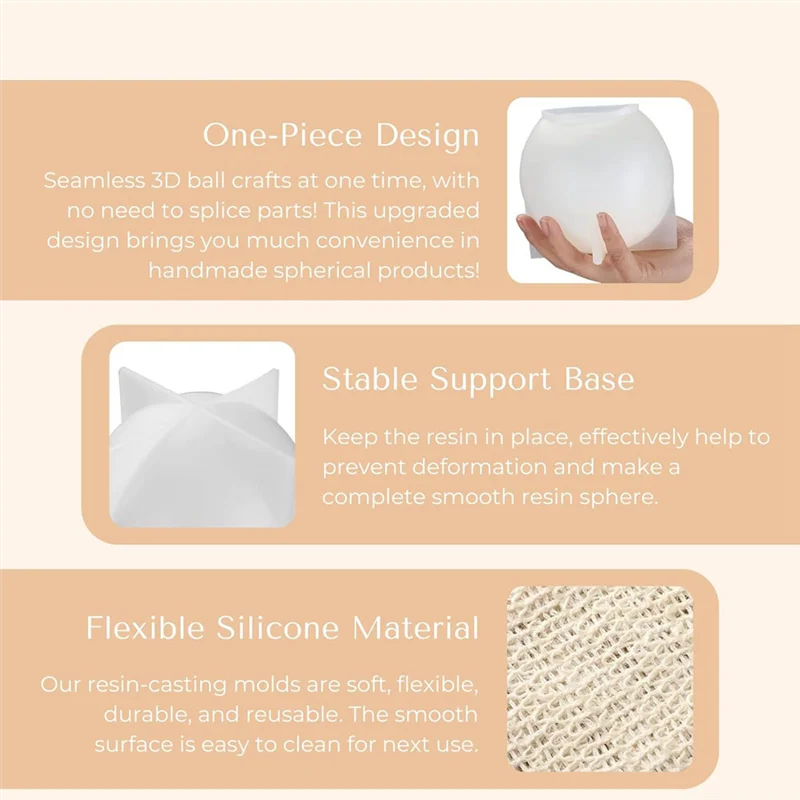 One-Piece Design

Seamless 3D ball crafts at one time, with no need to splice parts! This upgraded design brings you much convenience in handmade spherical products!

Stable Support Base

Keep the resin in place, effectively help to prevent deformation and make a complete smooth resin sphere.

Flexible Silicone Material

Our resin-casting molds are soft, flexible, durable, and reusable. The smooth surface is easy to clean for next use.